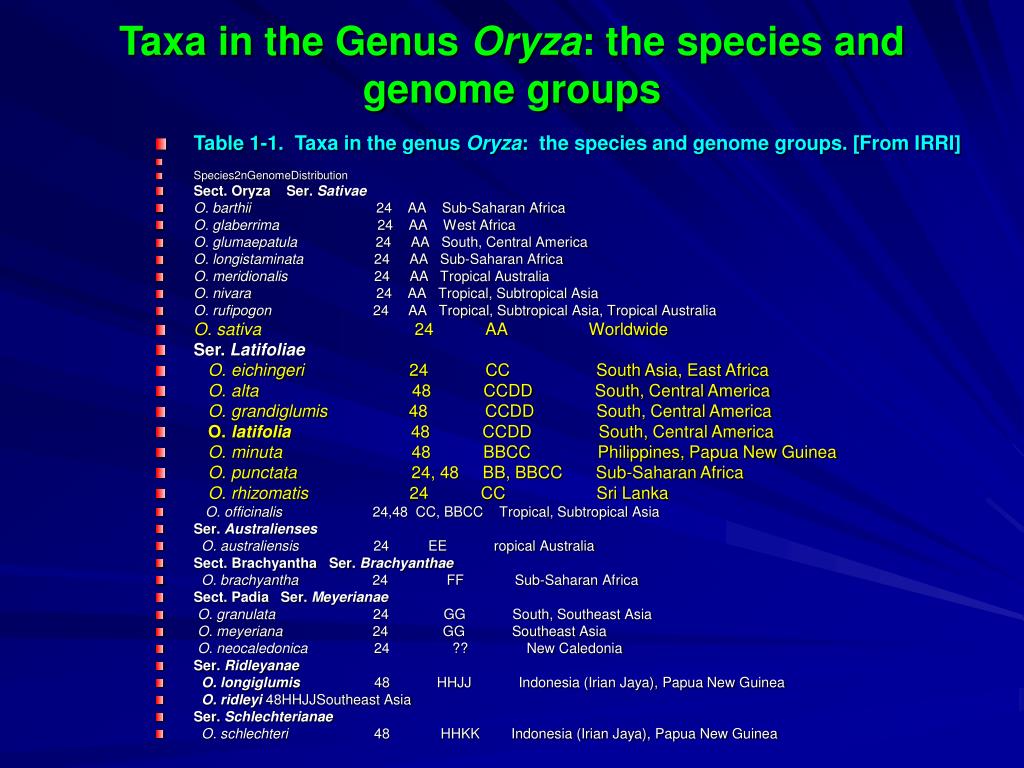 Taxa in the Genus Oryza: the species and genome groups

Table 1-1. Taxa in the genus Oryza: the species and genome groups. [From IRRI]

Species2nGenomeDistribution
Sect. Oryza Ser. Sativae
O. barthii 24 AA Sub-Saharan Africa
O. glaberrima 24 AA West Africa
O. glumaepatula 24 AA South, Central America
O. longistaminata 24 AA Sub-Saharan Africa
O. meridionalis 24 AA Tropical Australia
O. nivara 24 AA Tropical, Subtropical Asia
O. rufipogon 24 AA Tropical, Subtropical Asia, Tropical Australia
O. sativa 24 AA Worldwide
Ser. Latifoliae
O. eichingeri 24 CC South Asia, East Africa
O. alta 48 CCDD South, Central America
O. grandiglumis 48 CCDD South, Central America
O. latifolia 48 CCDD South, Central America
O. minuta 48 BBCC Philippines, Papua New Guinea
O. punctata 24, 48 BB, BBCC Sub-Saharan Africa
O. rhizomatis 24 CC Sri Lanka
O. officinalis 24,48 CC, BBCC Tropical, Subtropical Asia
Ser. Australienses
O. australiensis 24 EE ropical Australia
Sect. Brachyantha Ser. Brachyanthae
O. brachyantha 24 FF Sub-Saharan Africa
Sect. Padia Ser. Meyerianae
O. granulata 24 GG South, Southeast Asia
O. meyeriana 24 GG Southeast Asia
O. neocaledonica 24 ?? New Caledonia
Ser. Ridleyanae
O. longiglumis 48 HHJJ Indonesia (Irian Jaya), Papua New Guinea
O. ridleyi 48HHJJSoutheast Asia
Ser. Schlechterianae
O. schlechteri 48 HHKK Indonesia (Irian Jaya), Papua New Guinea